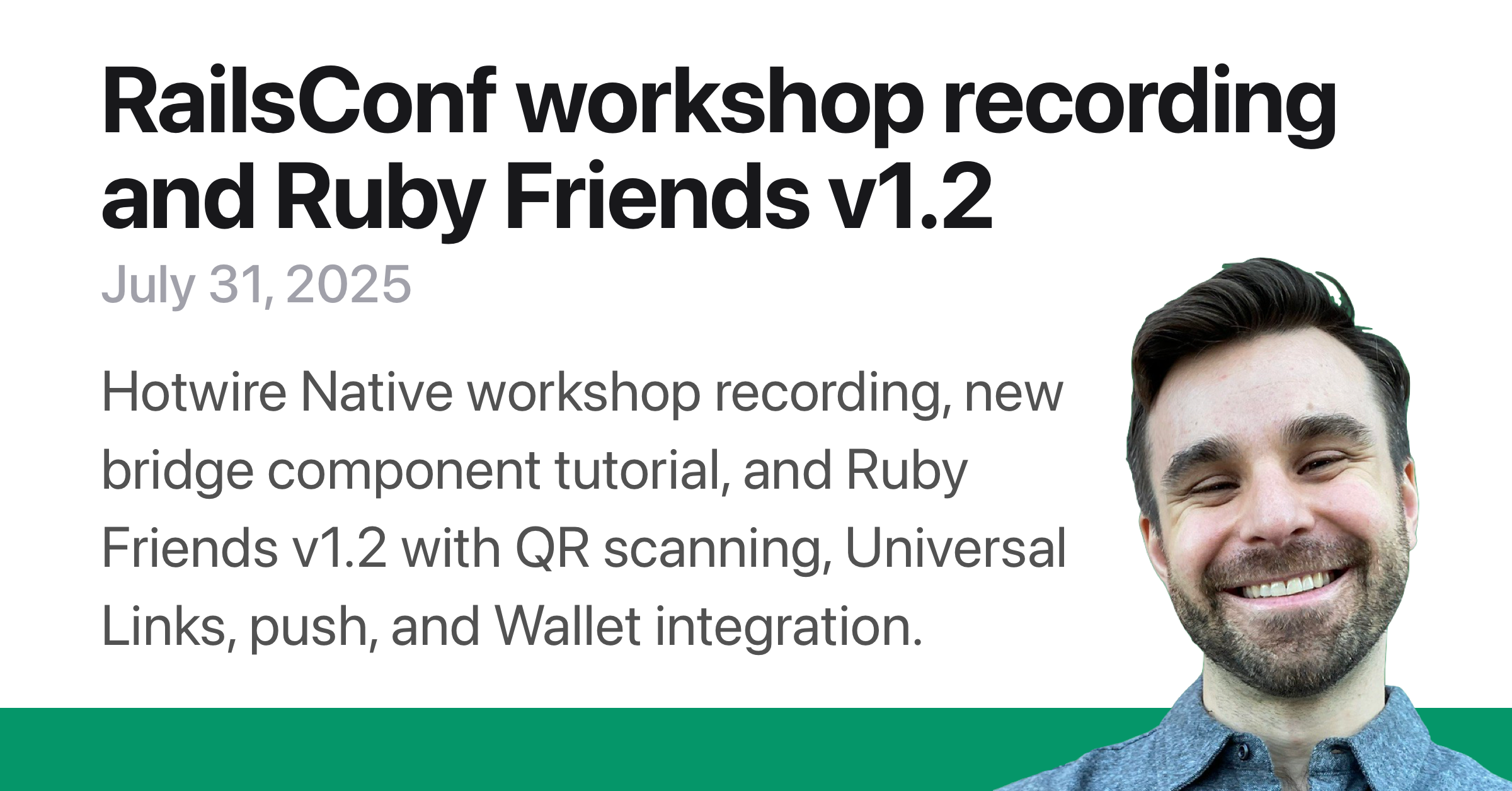 RailsConf workshop recording and Ruby Friends v1.2

July 31, 2025

Hotwire Native workshop recording, new bridge component tutorial, and Ruby Friends v1.2 with QR scanning, Universal Links, push, and Wallet integration.